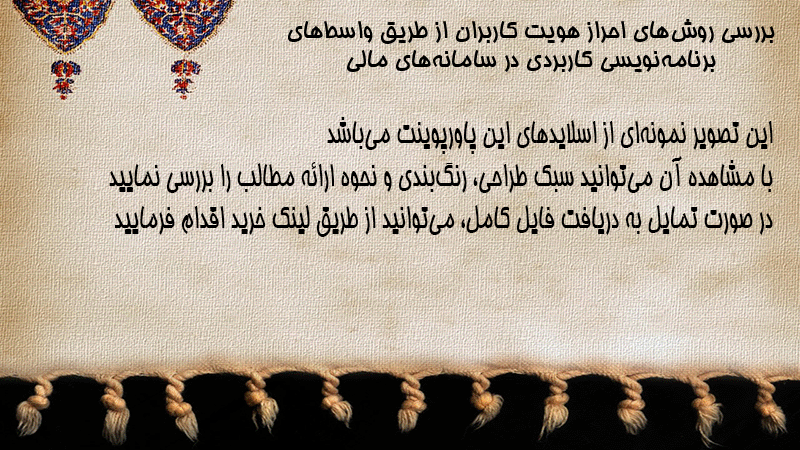 بررسی روش‌های احراز هویت کاربران از طریق واسط‌های برنامه‌نویسی کاربردی در سامانه‌های مالی

این تصویر نمونه‌ای از اسلایدهای این پاورپوینت می‌باشد
با مشاهده آن می‌توانید سبک طراحی، رنگ‌بندی و نحوه ارائه مطالب را بررسی نمایید
در صورت تمایل به دریافت فایل کامل، می‌توانید از طریق لینک خرید اقدام فرمایید